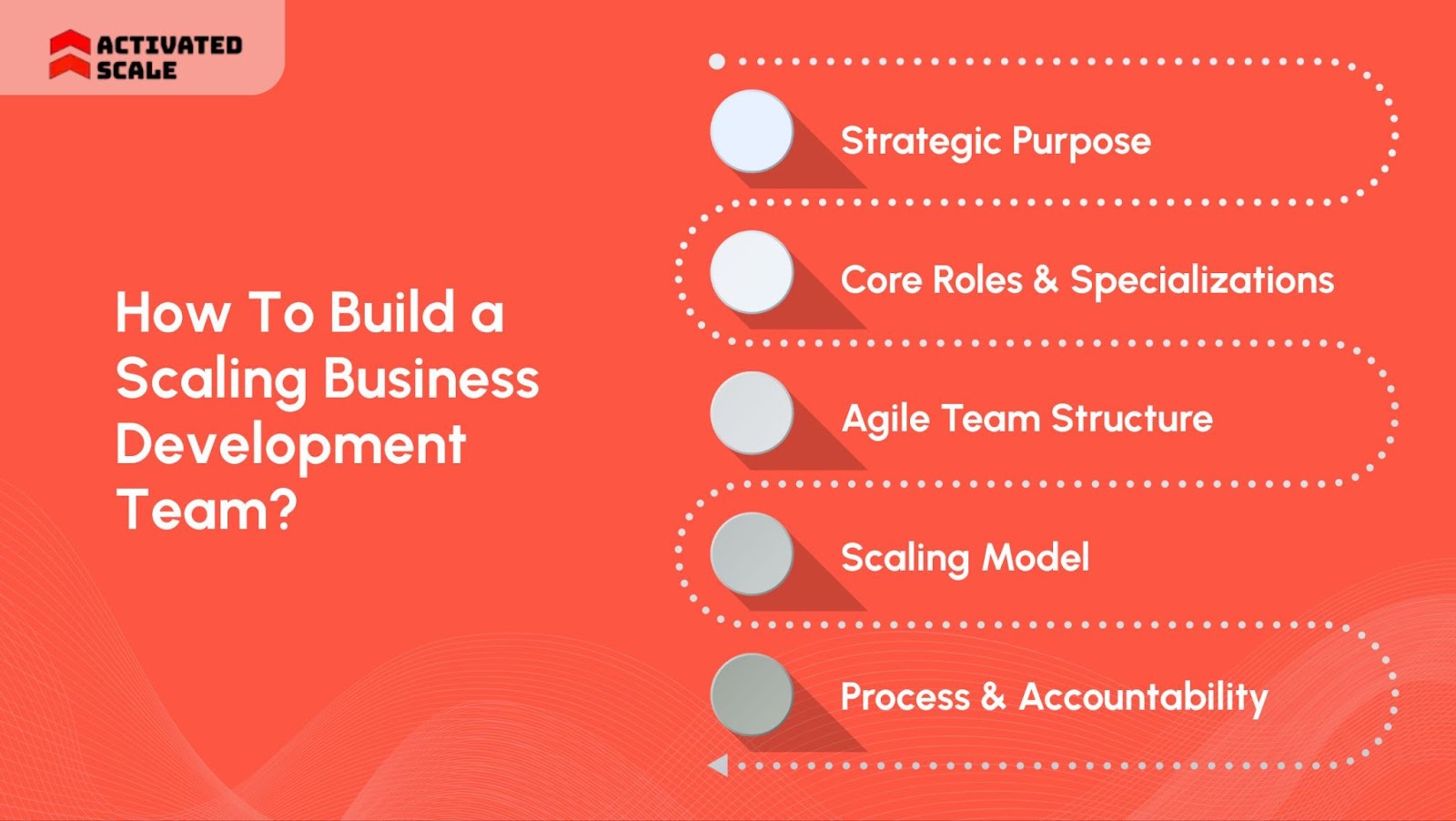 ACTIVATED SCALE

How To Build a Scaling Business Development Team?

Strategic Purpose

Core Roles & Specializations

Agile Team Structure

Scaling Model

Process & Accountability